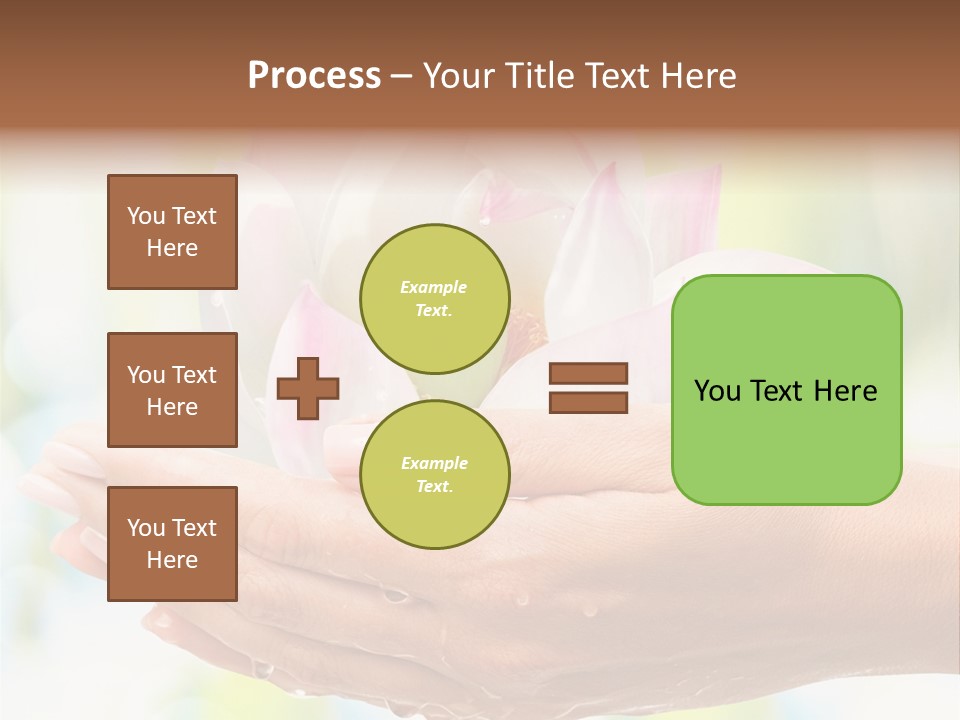 Process – Your Title Text Here

You Text Here

You Text Here

You Text Here

Example Text.

Example Text.

You Text Here